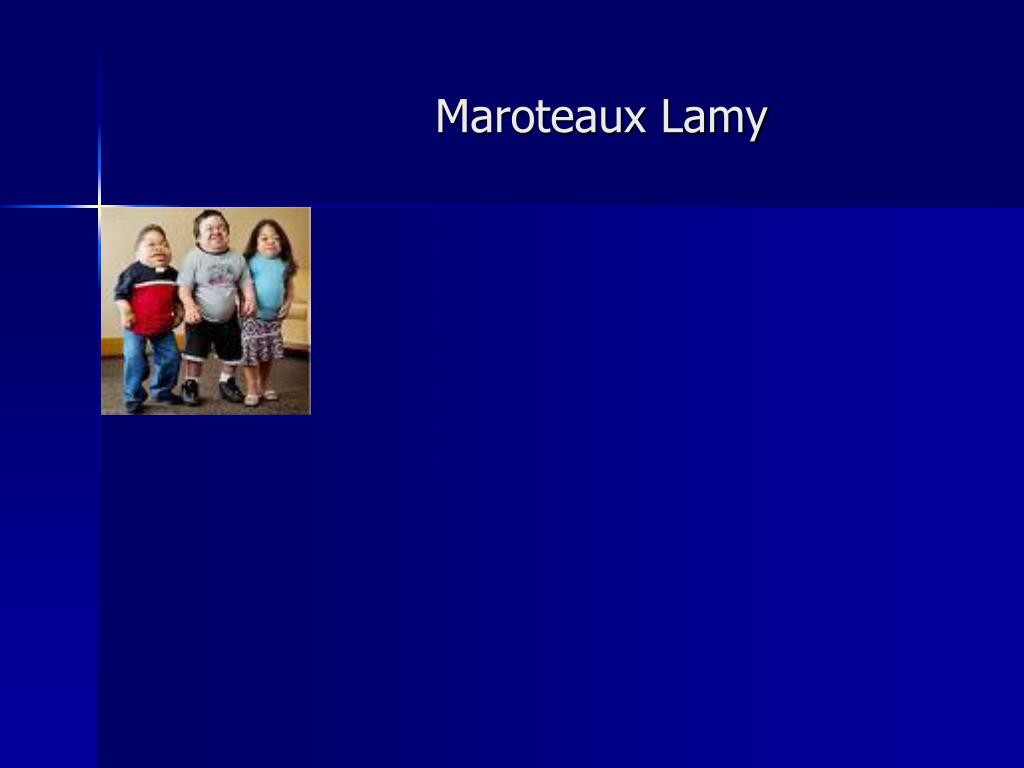 Maroteaux Lamy